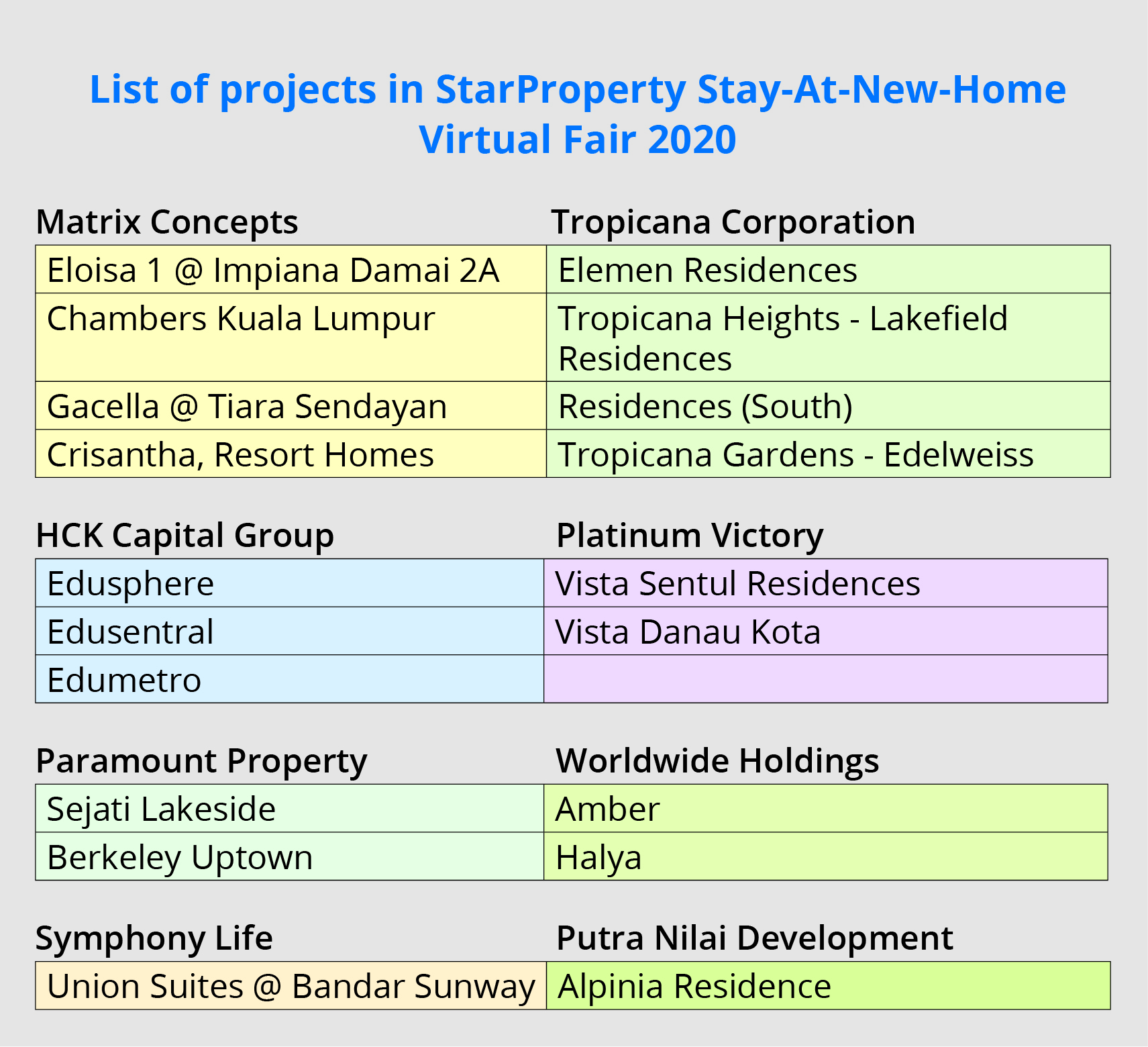 List of projects in StarProperty Stay-At-New-Home Virtual Fair 2020

| Matrix Concepts | Tropicana Corporation |
|---|---|
| Eloisa 1 @ Impiana Damai 2A | Elemen Residences |
| Chambers Kuala Lumpur | Tropicana Heights - Lakefield Residences |
| Gacella @ Tiara Sendayan | Residences (South) |
| Crisantha, Resort Homes | Tropicana Gardens - Edelweiss |

| HCK Capital Group | Platinum Victory |
|---|---|
| Edusphere | Vista Sentul Residences |
| Edusentral | Vista Danau Kota |
| Edumetro | |

| Paramount Property | Worldwide Holdings |
|---|---|
| Sejati Lakeside | Amber |
| Berkeley Uptown | Halya |

| Symphony Life | Putra Nilai Development |
|---|---|
| Union Suites @ Bandar Sunway | Alpinia Residence |